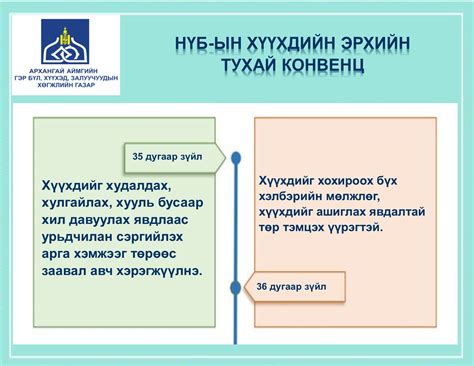 АРХАНГАЙ АЙМГИЙН ГЭР БҮЛ, ХҮҮХЭД, ЗАЛУУЧУУДЫН ХӨГЖЛИЙН ГАЗАР

НҮБ-ЫН ХҮҮХДИЙН ЭРХИЙН ТУХАЙ КОНВЕНЦ

35 дугаар зүйл

Хүүхдийг худалдах, хулгайлах, хууль бусаар хил давуулах явдлаас урьдчилан сэргийлэх арга хэмжээг төрөөс заавал авч хэрэгжүүлнэ.

Хүүхдийг хохироох бүх хэлбэрийн мөлжлөг, хүүхдийг ашиглах явдалтай төр тэмцэх үүрэгтэй.

36 дугаар зүйл